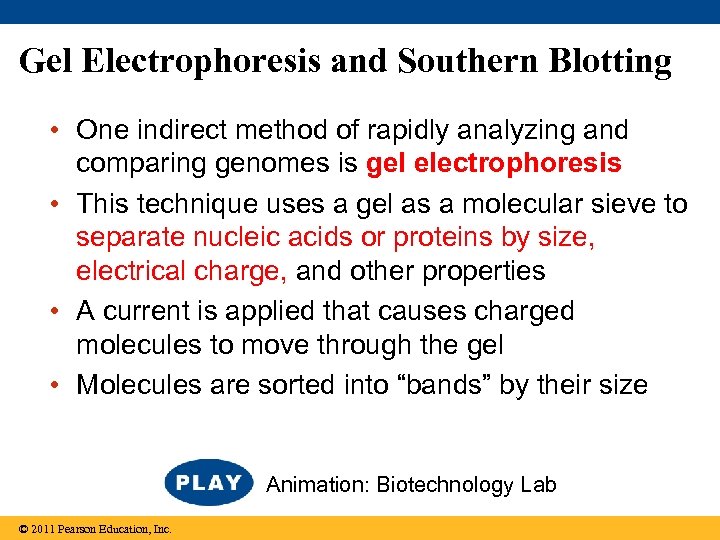 Gel Electrophoresis and Southern Blotting

• One indirect method of rapidly analyzing and comparing genomes is gel electrophoresis

• This technique uses a gel as a molecular sieve to separate nucleic acids or proteins by size, electrical charge, and other properties

• A current is applied that causes charged molecules to move through the gel

• Molecules are sorted into “bands” by their size

PLAY Animation: Biotechnology Lab

© 2011 Pearson Education, Inc.